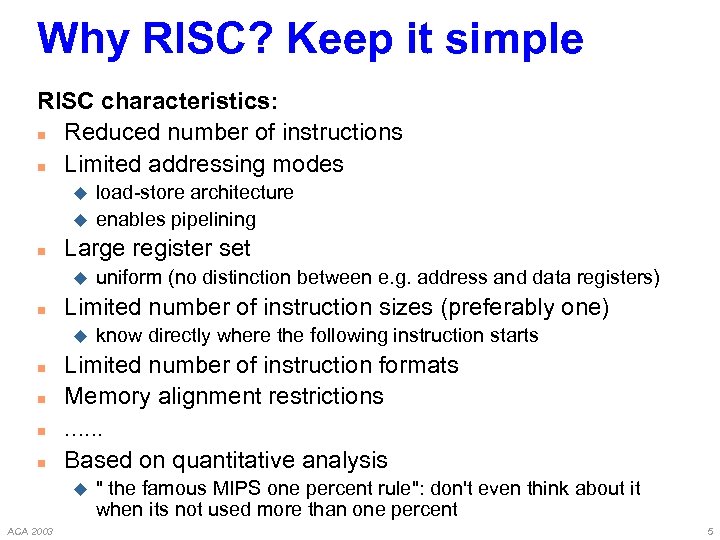 Why RISC? Keep it simple

RISC characteristics:

- Reduced number of instructions
- Limited addressing modes
  - load-store architecture
  - enables pipelining
- Large register set
  - uniform (no distinction between e.g. address and data registers)
- Limited number of instruction sizes (preferably one)
  - know directly where the following instruction starts
- Limited number of instruction formats
- Memory alignment restrictions
- ......
- Based on quantitative analysis
  - " the famous MIPS one percent rule": don't even think about it when its not used more than one percent

ACA 2003

5